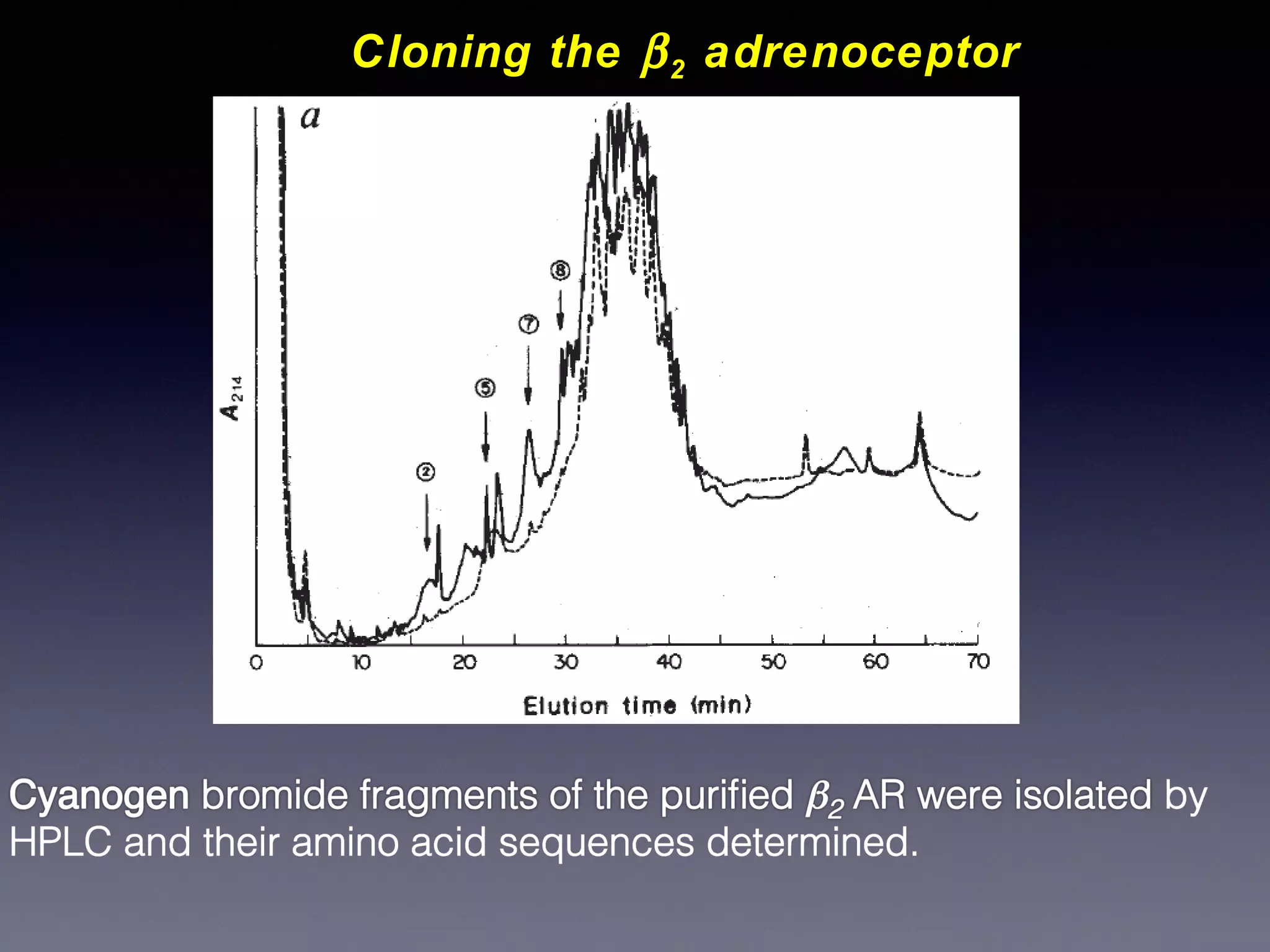 Cloning the $\beta_2$ adrenoceptor

a

$A_{214}$

②
⑤
⑦
⑧

0 10 20 30 40 50 60 70

Elution time (min)

Cyanogen bromide fragments of the purified $\beta_2$ AR were isolated by HPLC and their amino acid sequences determined.